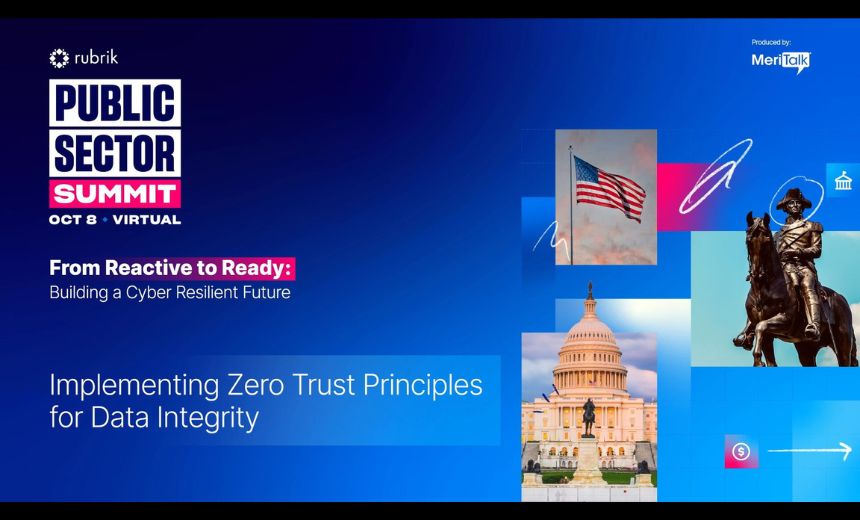 rubrik

PUBLIC SECTOR SUMMIT

OCT 8 • VIRTUAL

Produced by:
MeriTalk

From Reactive to Ready:
Building a Cyber Resilient Future

Implementing Zero Trust Principles for Data Integrity